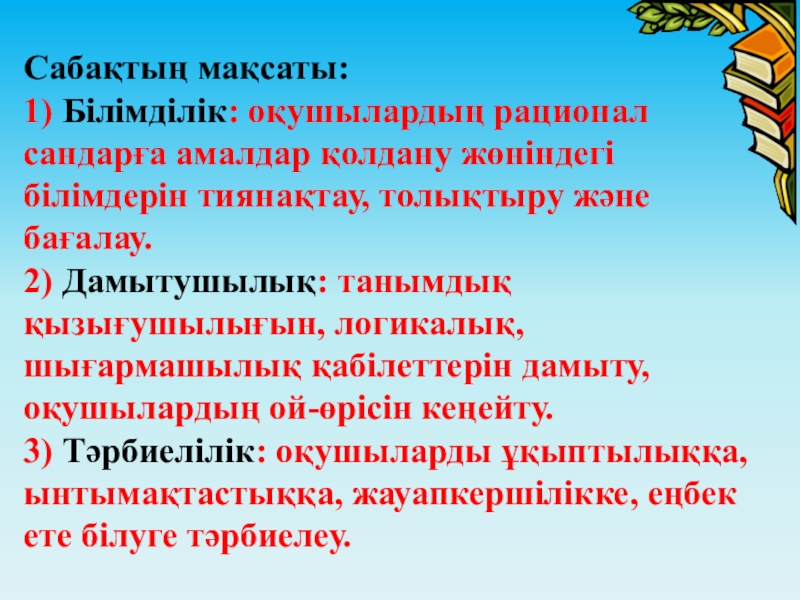 Сабақтың мақсаты:
1) Білімділік: оқушылардың рационал сандарға амалдар қолдану жөніндегі білімдерін тиянақтау, толықтыру және бағалау.
2) Дамытушылық: танымдық қызығушылығын, логикалық, шығармашылық қабілеттерін дамыту, оқушылардың ой-өрісін кеңейту.
3) Тәрбиелілік: оқушыларды ұқыптылыққа, ынтымақтастыққа, жауапкершілікке, еңбек ете білуге тәрбиелеу.